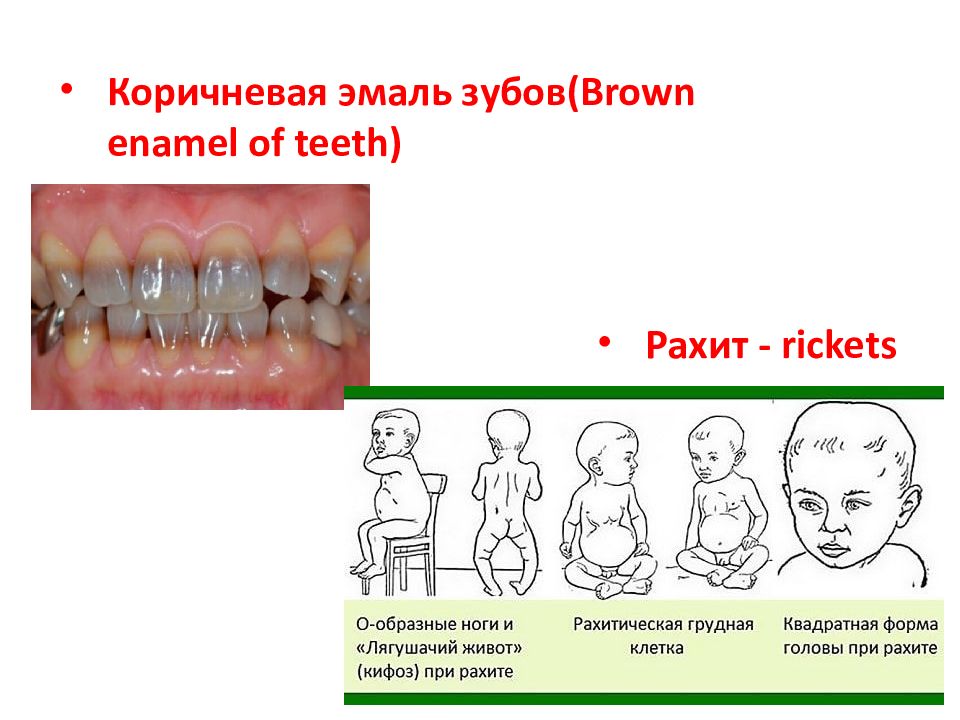 • Коричневая эмаль зубов(Brown enamel of teeth)

• Рахит - rickets

О-образные ноги и «Лягушачий живот» (кифоз) при рахите

Рахитическая грудная клетка

Квадратная форма головы при рахите